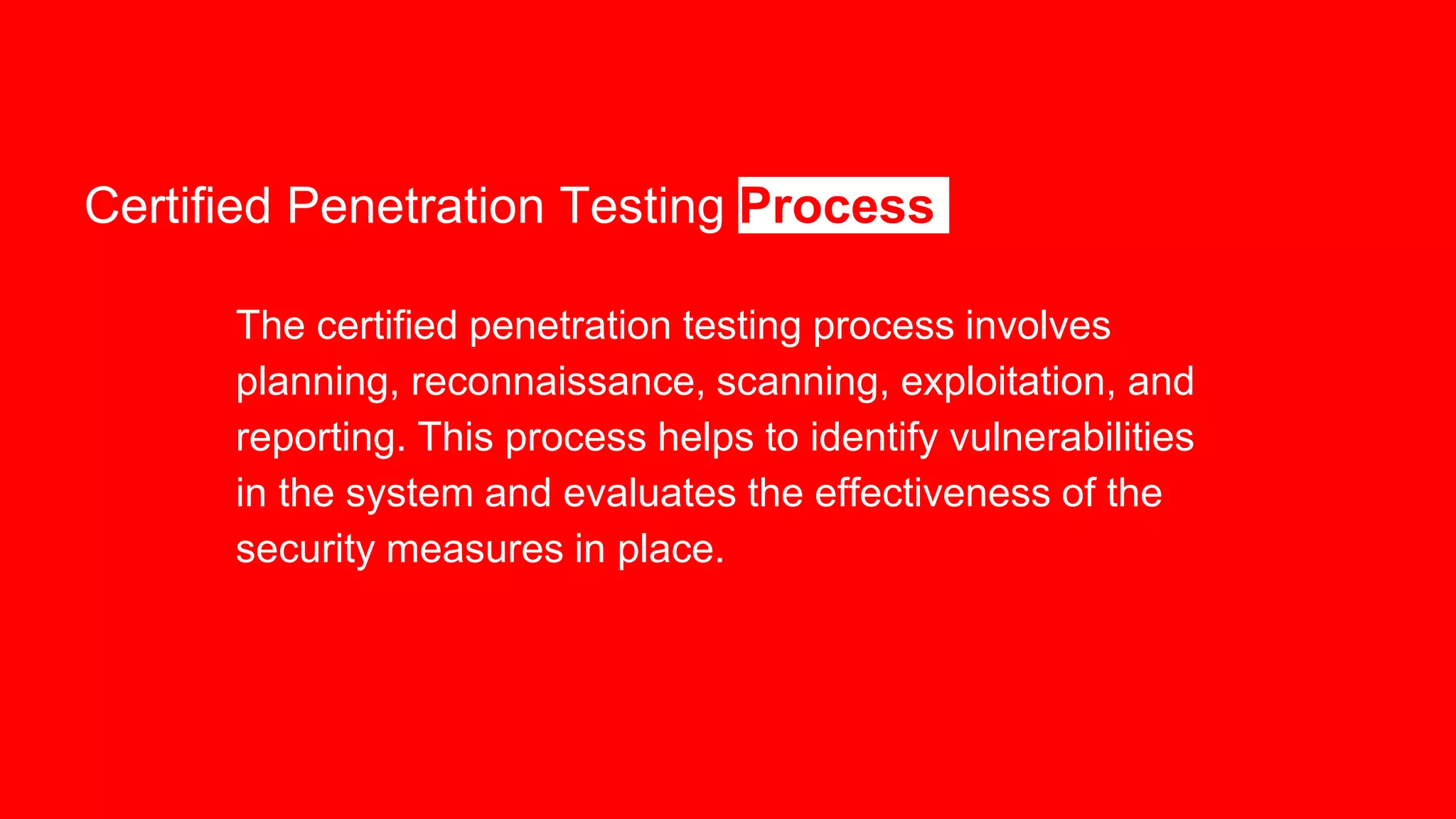 Certified Penetration Testing Process

The certified penetration testing process involves planning, reconnaissance, scanning, exploitation, and reporting. This process helps to identify vulnerabilities in the system and evaluates the effectiveness of the security measures in place.